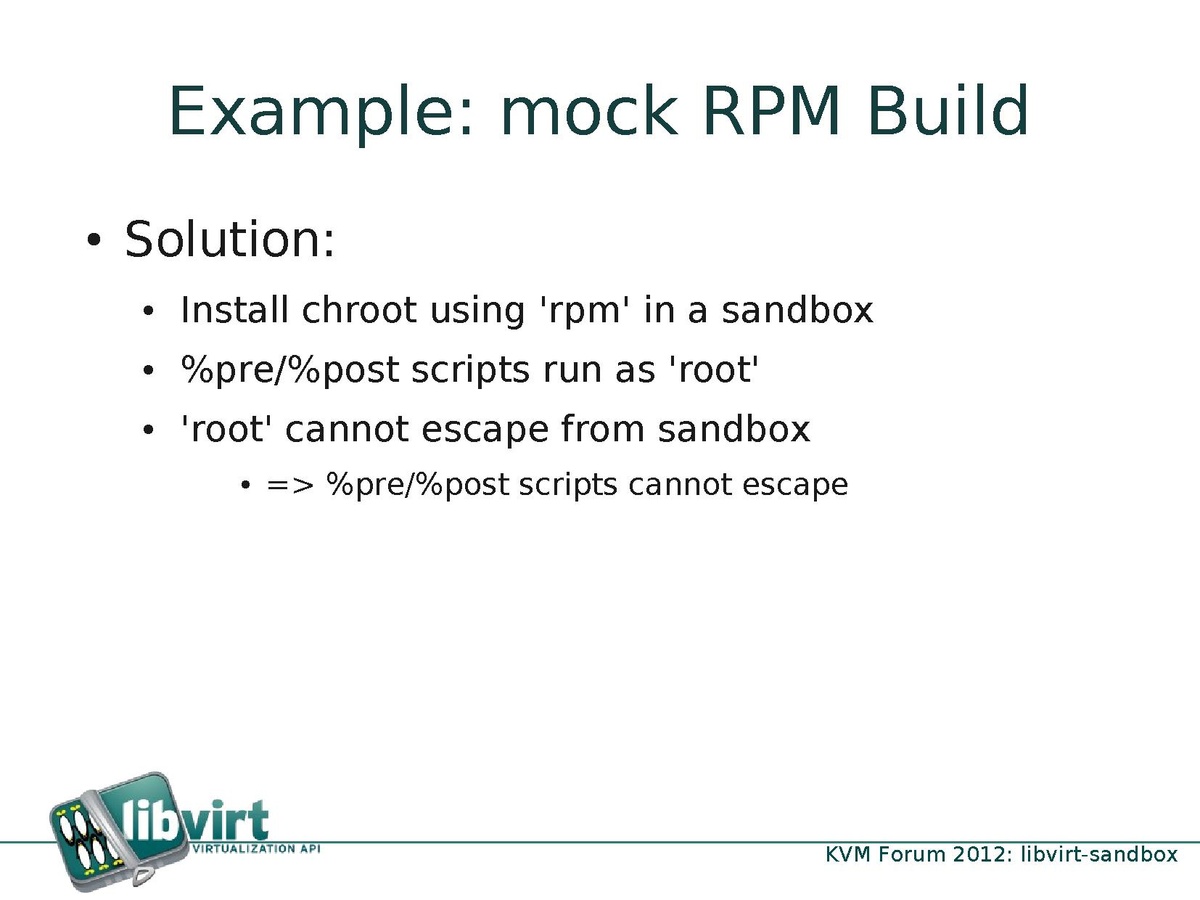 Example: mock RPM Build

• Solution:
  • Install chroot using 'rpm' in a sandbox
  • %pre/%post scripts run as 'root'
  • 'root' cannot escape from sandbox
    • => %pre/%post scripts cannot escape

libvirt
VIRTUALIZATION API

KVM Forum 2012: libvirt-sandbox